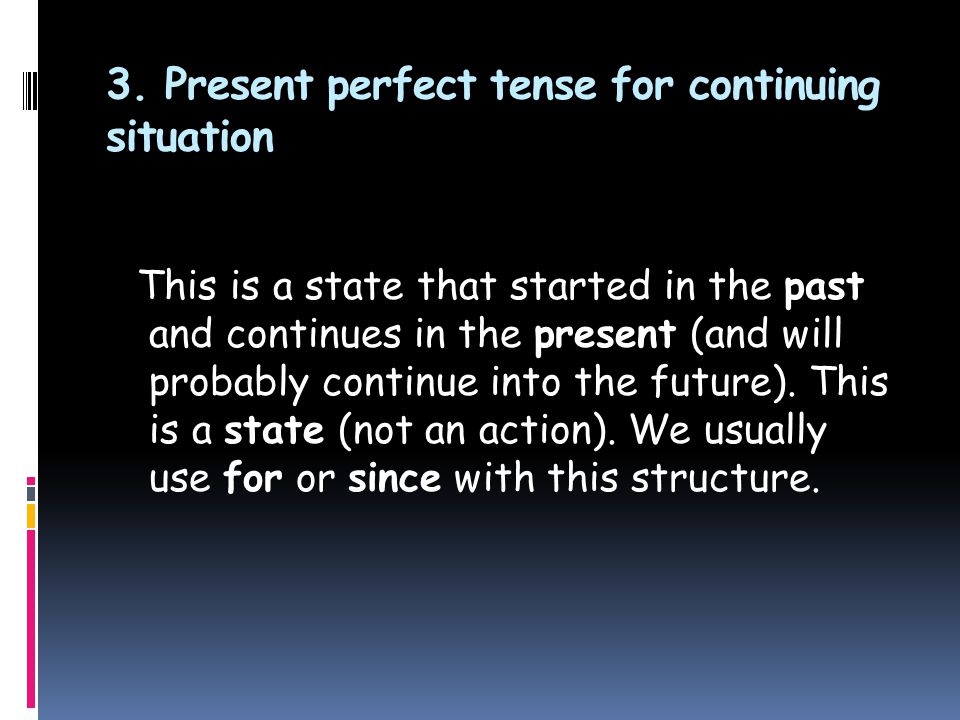 3. Present perfect tense for continuing situation

This is a state that started in the past and continues in the present (and will probably continue into the future). This is a state (not an action). We usually use for or since with this structure.